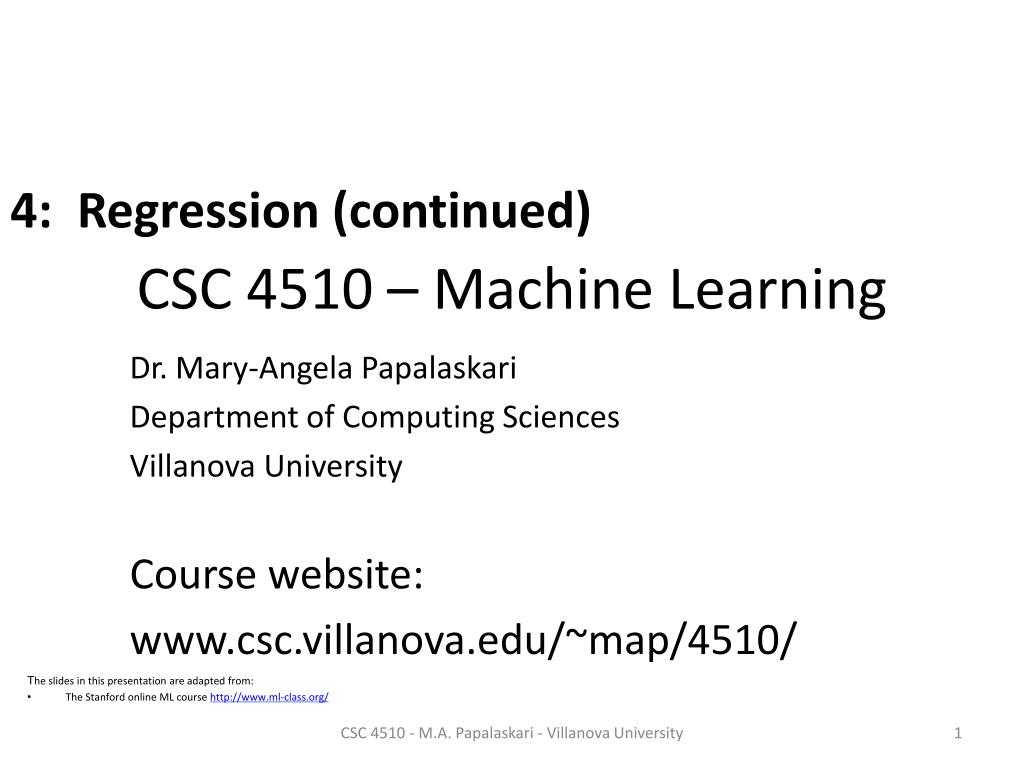 4: Regression (continued)

CSC 4510 – Machine Learning

Dr. Mary-Angela Papalaskari
Department of Computing Sciences
Villanova University

Course website:
www.csc.villanova.edu/~map/4510/

The slides in this presentation are adapted from:
• The Stanford online ML course http://www.ml-class.org/

CSC 4510 - M.A. Papalaskari - Villanova University

1